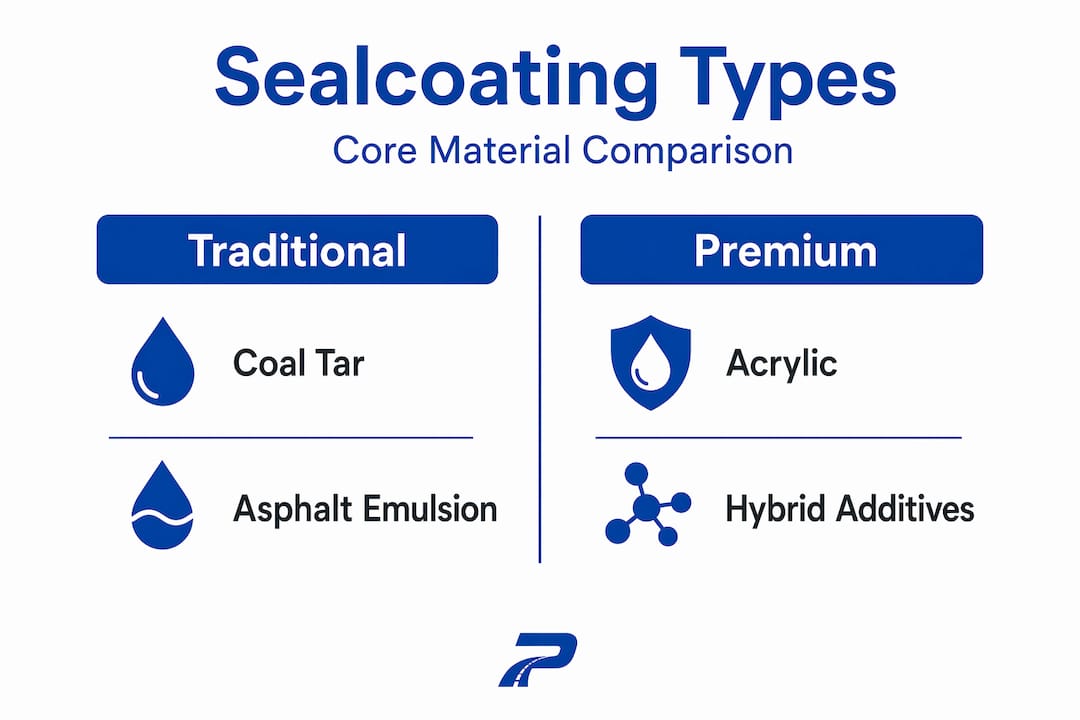 Sealcoating Types

Core Material Comparison

Traditional

Coal Tar

Asphalt Emulsion

Premium

Acrylic

Hybrid Additives